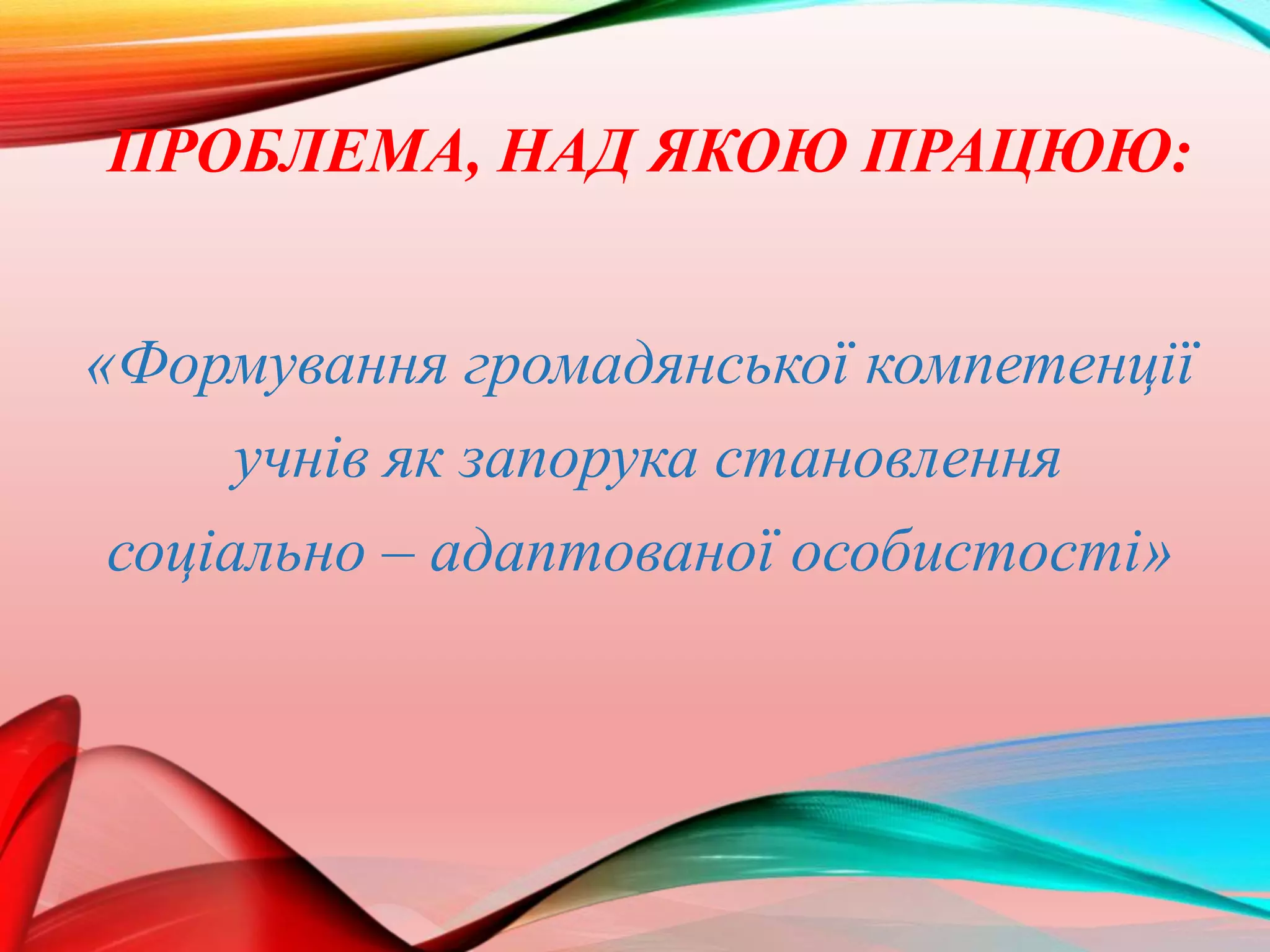 ПРОБЛЕМА, НАД ЯКОЮ ПРАЦЮЮ:

«Формування громадянської компетенції учнів як запорука становлення соціально – адаптованої особистості»